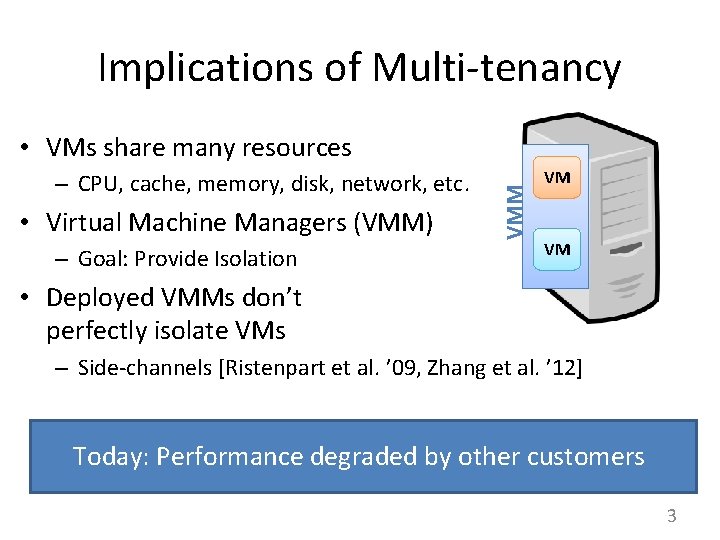 Implications of Multi-tenancy

• VMs share many resources
 – CPU, cache, memory, disk, network, etc.
• Virtual Machine Managers (VMM)
 – Goal: Provide Isolation
• Deployed VMMs don't perfectly isolate VMs
 – Side-channels [Ristenpart et al. '09, Zhang et al. '12]

VMM
VM
VM

Today: Performance degraded by other customers

3